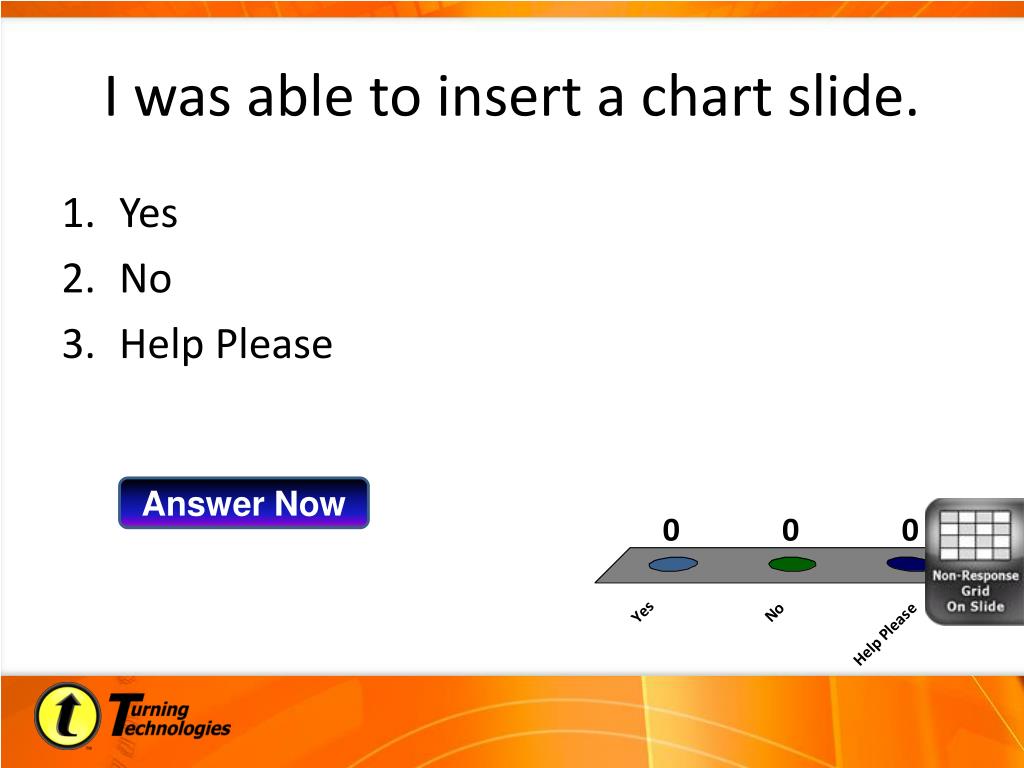 I was able to insert a chart slide.

1. Yes
2. No
3. Help Please

Answer Now

0 0 0

Yes No Help Please

Non-Response Grid On Slide

Turning Technologies